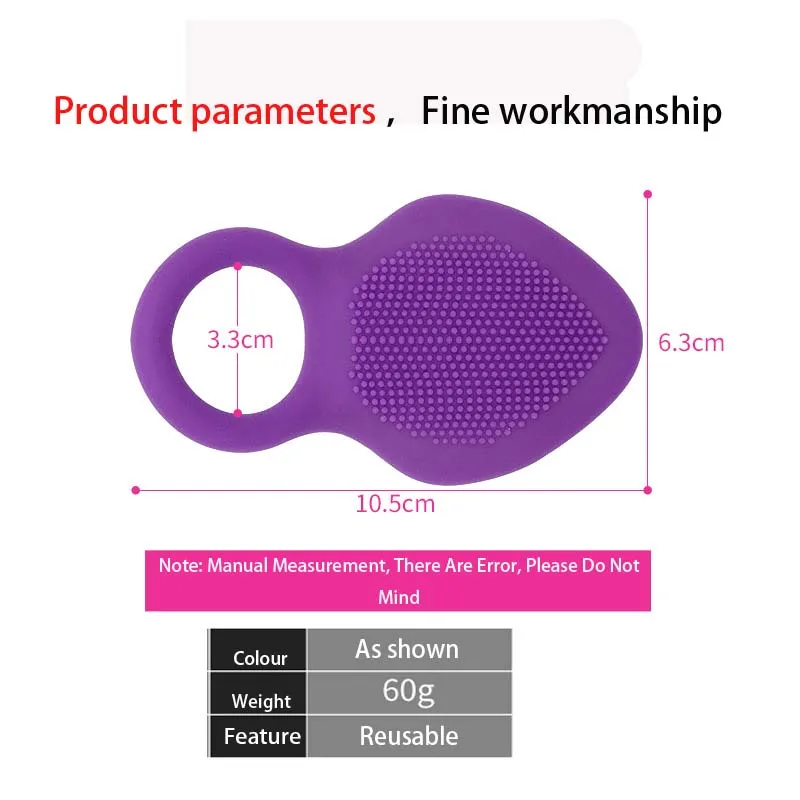 Product parameters， Fine workmanship

3.3cm

6.3cm

10.5cm

Note: Manual Measurement, There Are Error, Please Do Not Mind

| Colour | As shown |
|---|---|
| Weight | 60g |
| Feature | Reusable |